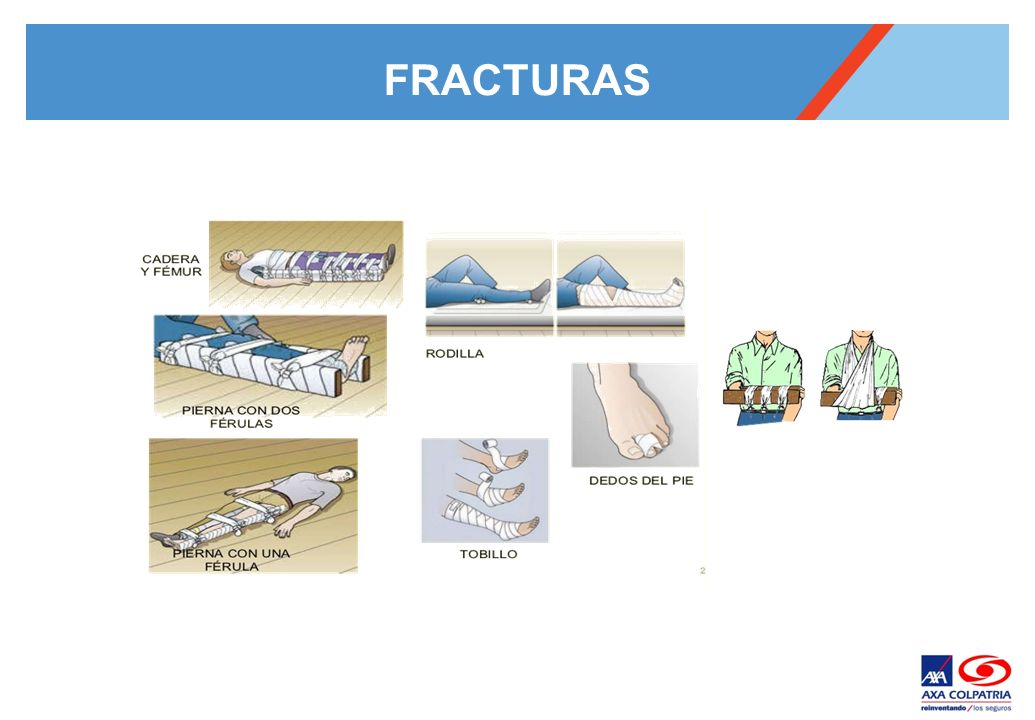 FRACTURAS

CADERA Y FÉMUR

PIERNA CON DOS FÉRULAS

PIERNA CON UNA FÉRULA

RODILLA

DEDOS DEL PIE

TOBILLO

2

AXA
AXA COLPATRIA
reinventando / los seguros